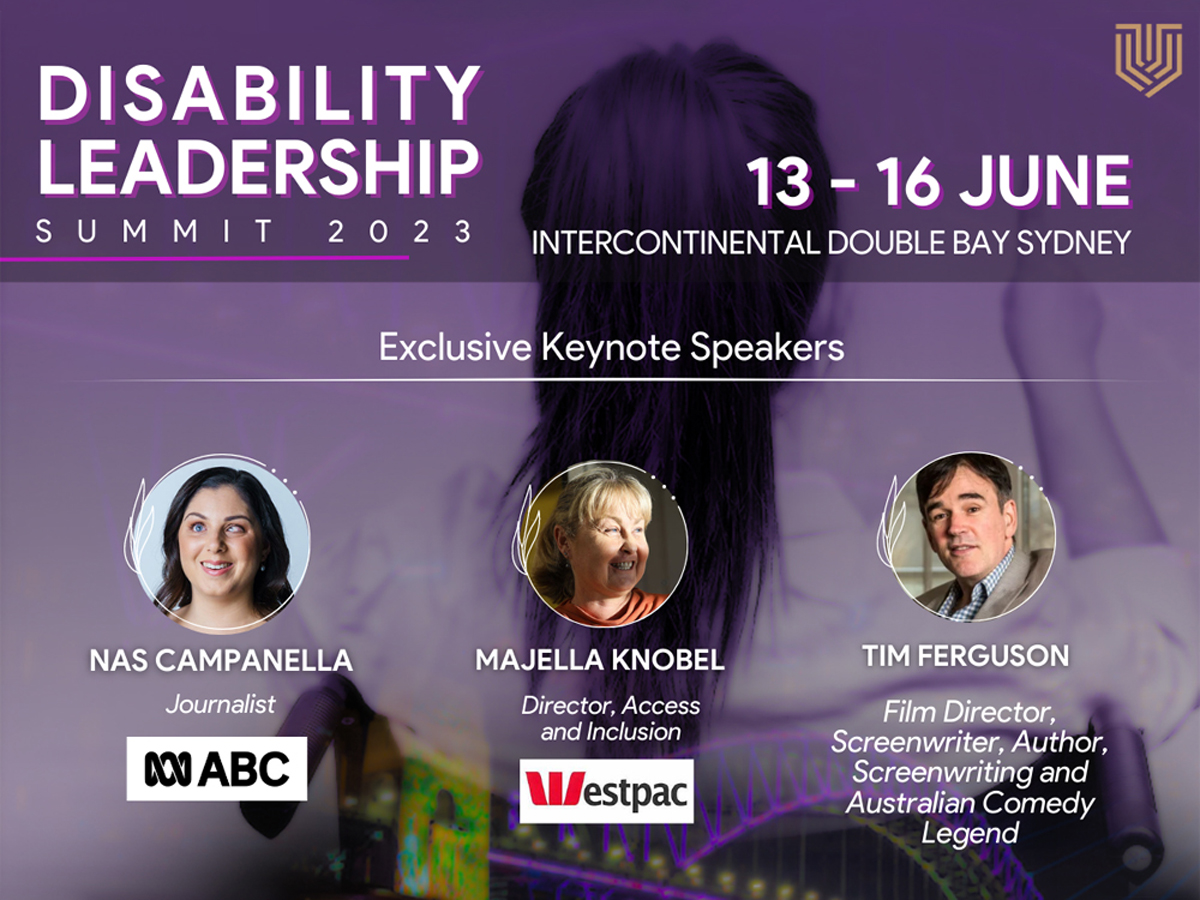 DISABILITY LEADERSHIP
SUMMIT 2023

13 - 16 JUNE
INTERCONTINENTAL DOUBLE BAY SYDNEY

Exclusive Keynote Speakers

NAS CAMPANELLA
Journalist
ABC

MAJELLA KNOBEL
Director, Access and Inclusion
Westpac

TIM FERGUSON
Film Director, Screenwriter, Author, Screenwriting and Australian Comedy Legend